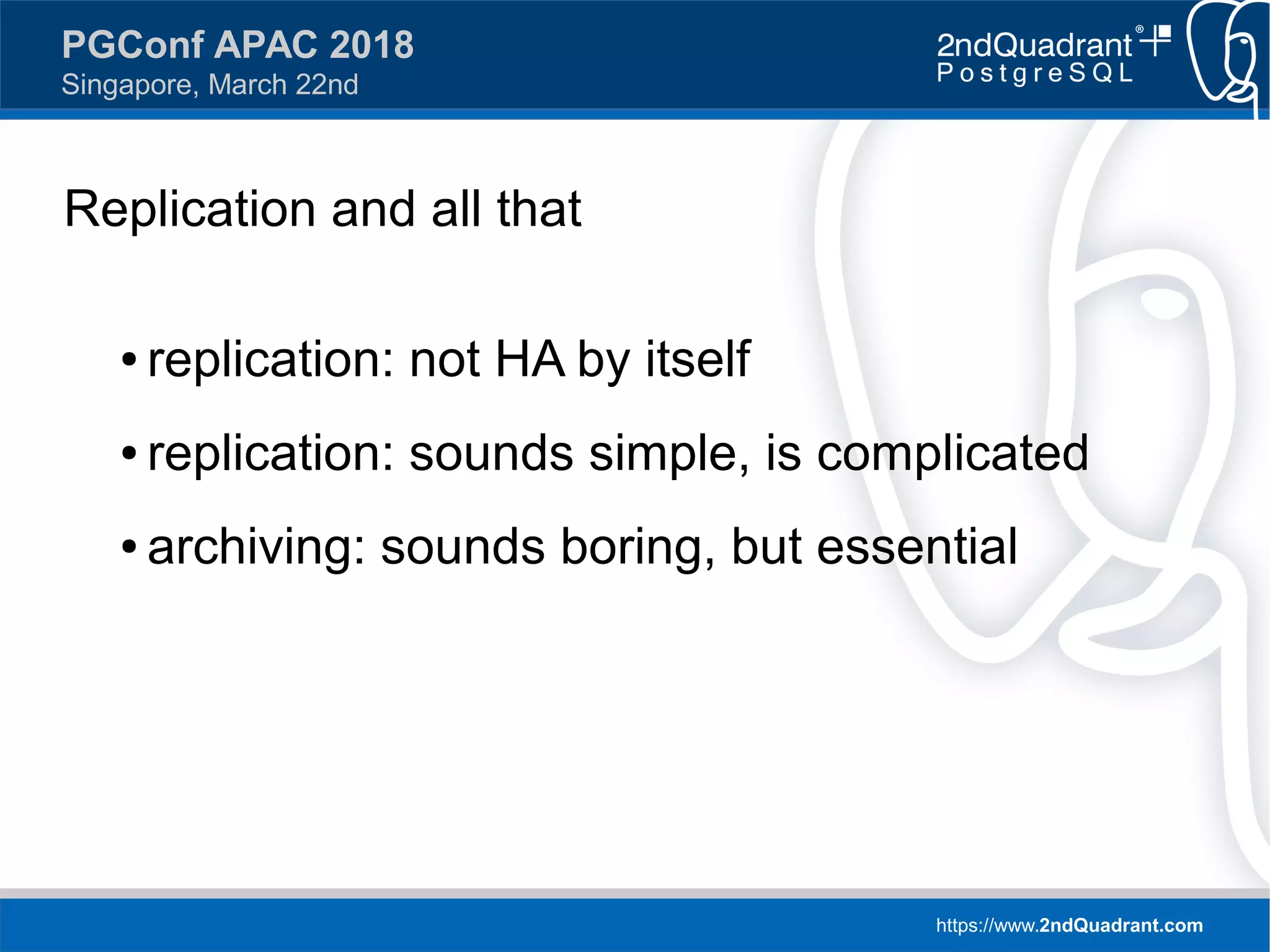 PGConf APAC 2018
Singapore, March 22nd

2ndQuadrant® PostgreSQL

Replication and all that

• replication: not HA by itself
• replication: sounds simple, is complicated
• archiving: sounds boring, but essential

https://www.2ndQuadrant.com